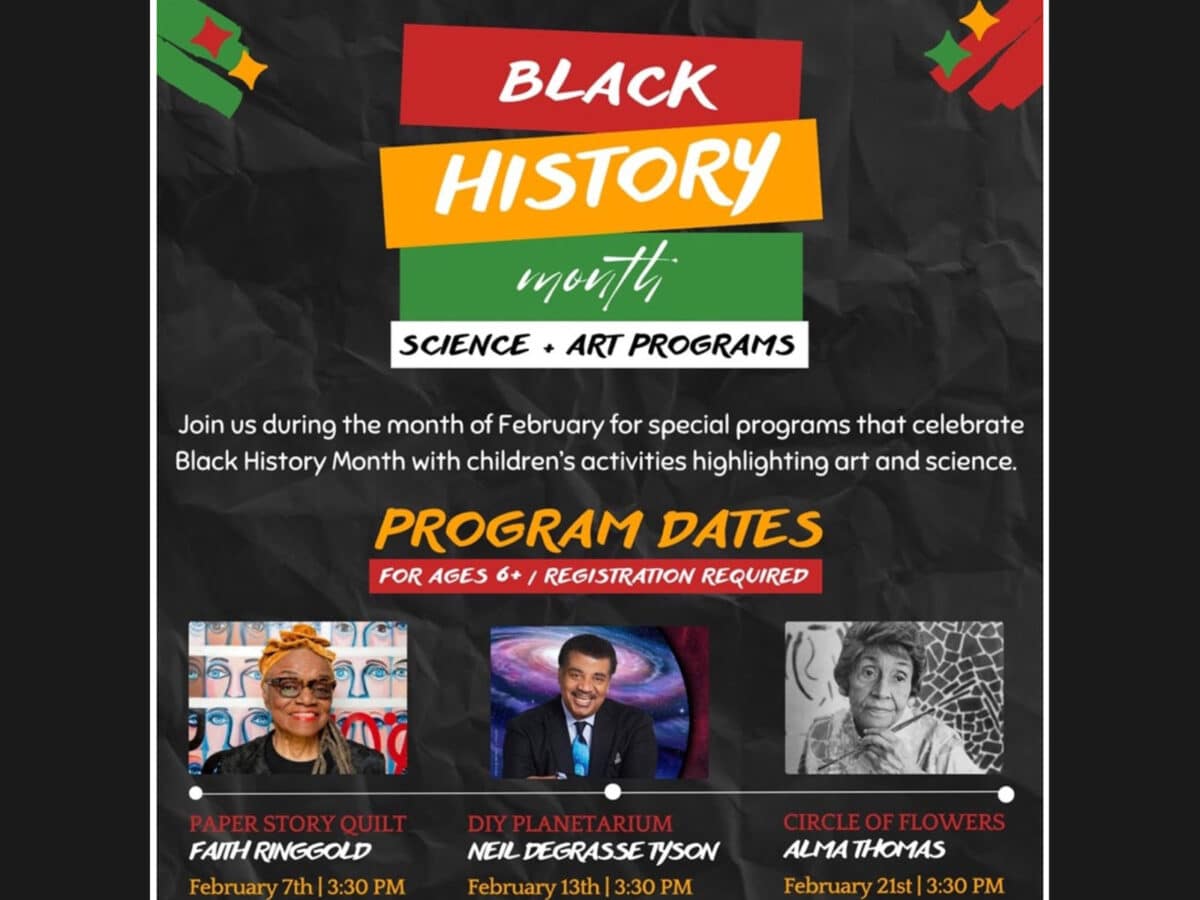 BLACK HISTORY month

SCIENCE + ART PROGRAMS

Join us during the month of February for special programs that celebrate Black History Month with children's activities highlighting art and science.

PROGRAM DATES

FOR AGES 6+ / REGISTRATION REQUIRED

PAPER STORY QUILT
FAITH RINGGOLD
February 7th | 3:30 PM

DIY PLANETARIUM
NEIL DEGRASSE TYSON
February 13th | 3:30 PM

CIRCLE OF FLOWERS
ALMA THOMAS
February 21st | 3:30 PM